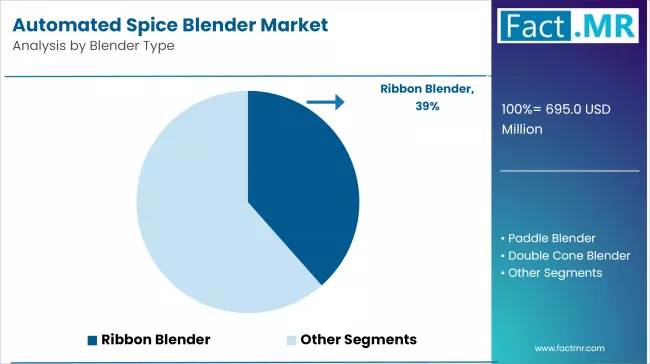 Automated Spice Blender Market
Analysis by Blender Type

Fact.MR

Ribbon Blender, 39%

100%= 695.0 USD Million

• Paddle Blender
• Double Cone Blender
• Other Segments

Ribbon Blender
Other Segments

www.factmr.com